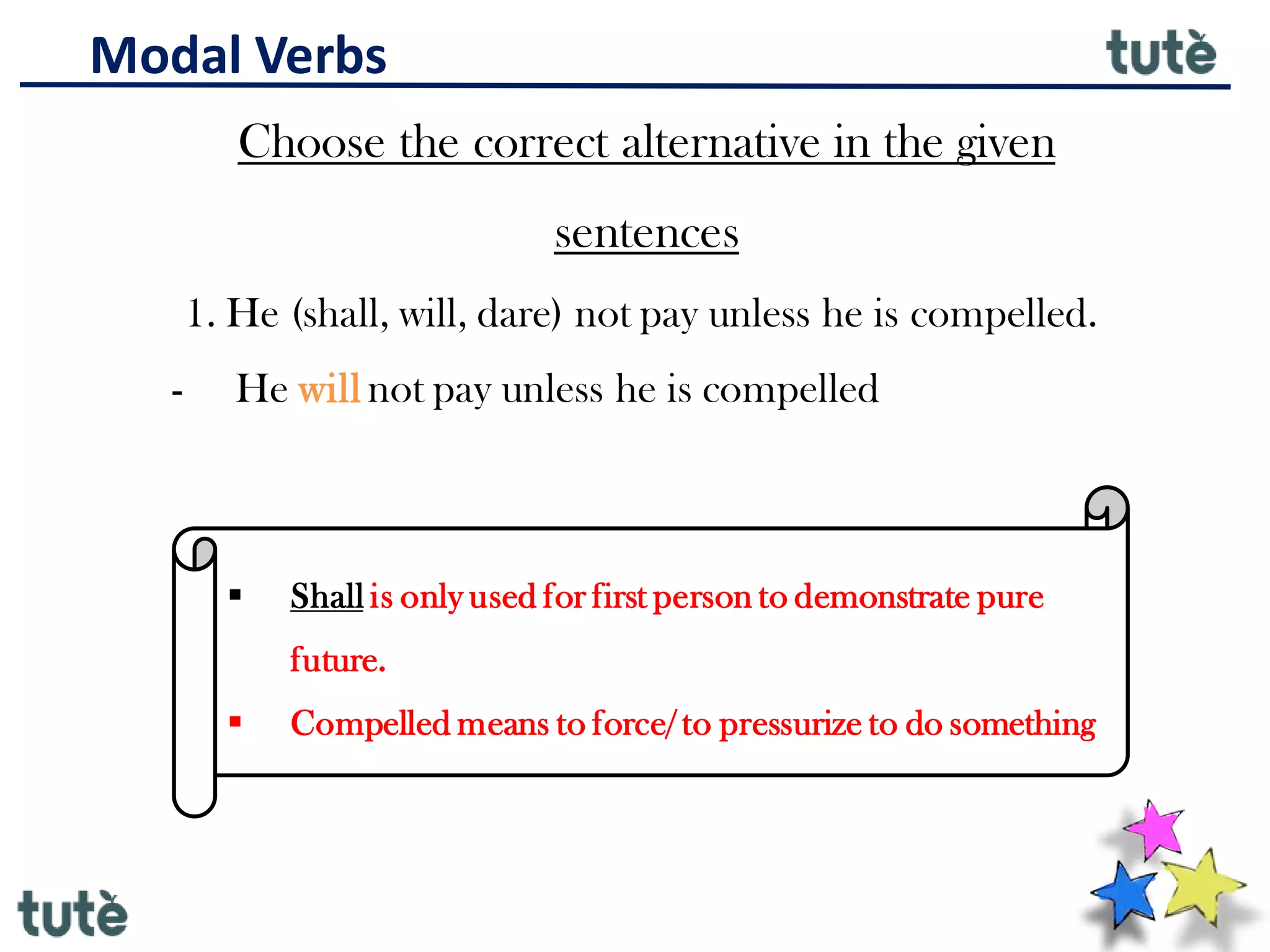 Modal Verbs

tutè

Choose the correct alternative in the given sentences

1. He (shall, will, dare) not pay unless he is compelled.

- He will not pay unless he is compelled

▪ Shall is only used for first person to demonstrate pure future.

▪ Compelled means to force/ to pressurize to do something

tutè